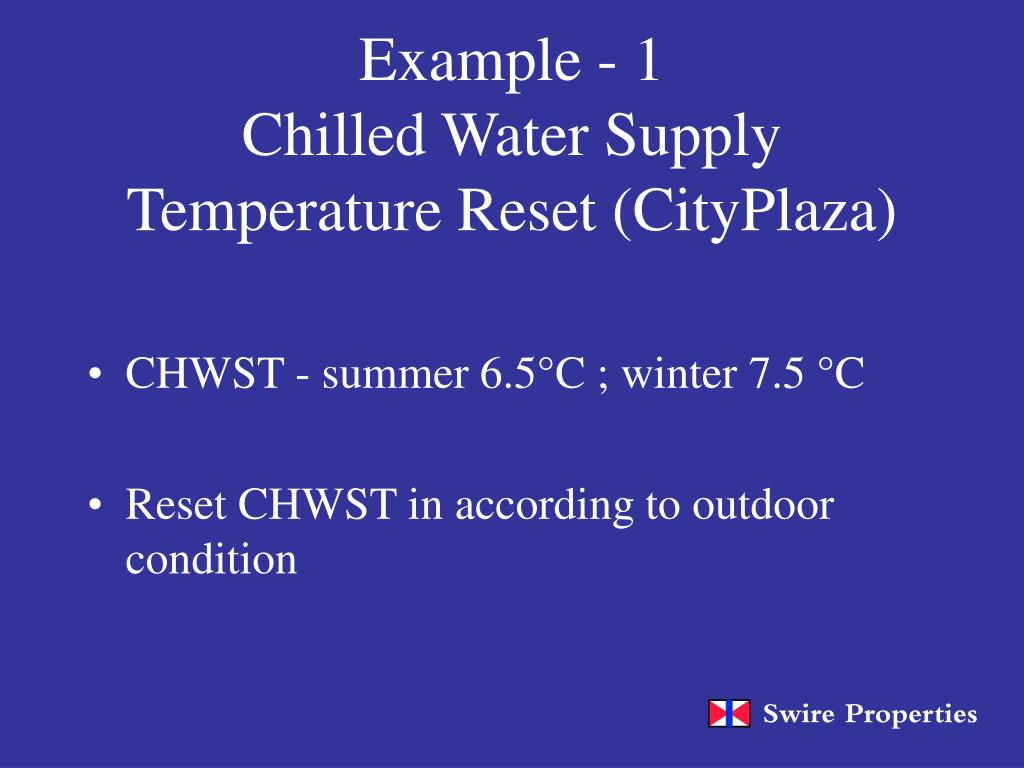 Example - 1
Chilled Water Supply
Temperature Reset (CityPlaza)

• CHWST - summer 6.5°C ; winter 7.5 °C

• Reset CHWST in according to outdoor condition

Swire Properties